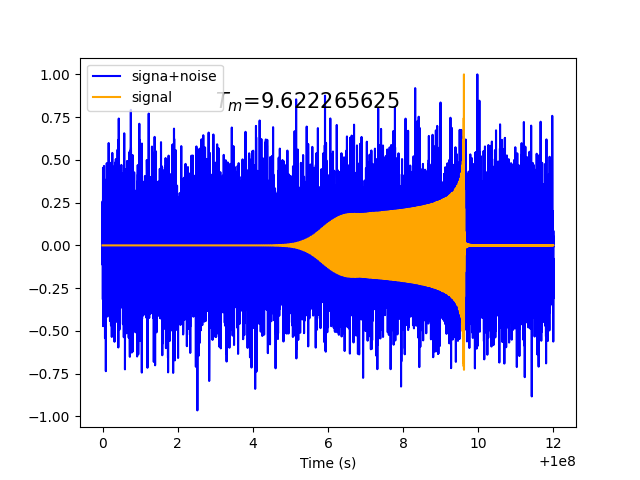 signa+noise
signal
$T_m$=9.622265625

1.00
0.75
0.50
0.25
0.00
−0.25
−0.50
−0.75
−1.00

0
2
4
6
8
10
12
Time (s)
+1e8